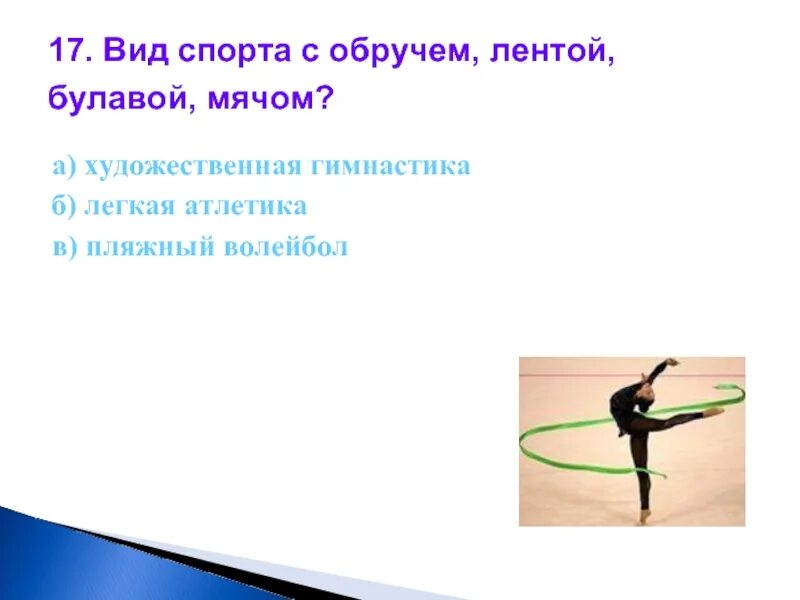 17. Вид спорта с обручем, лентой, булавой, мячом?

а) художественная гимнастика
б) легкая атлетика
в) пляжный волейбол